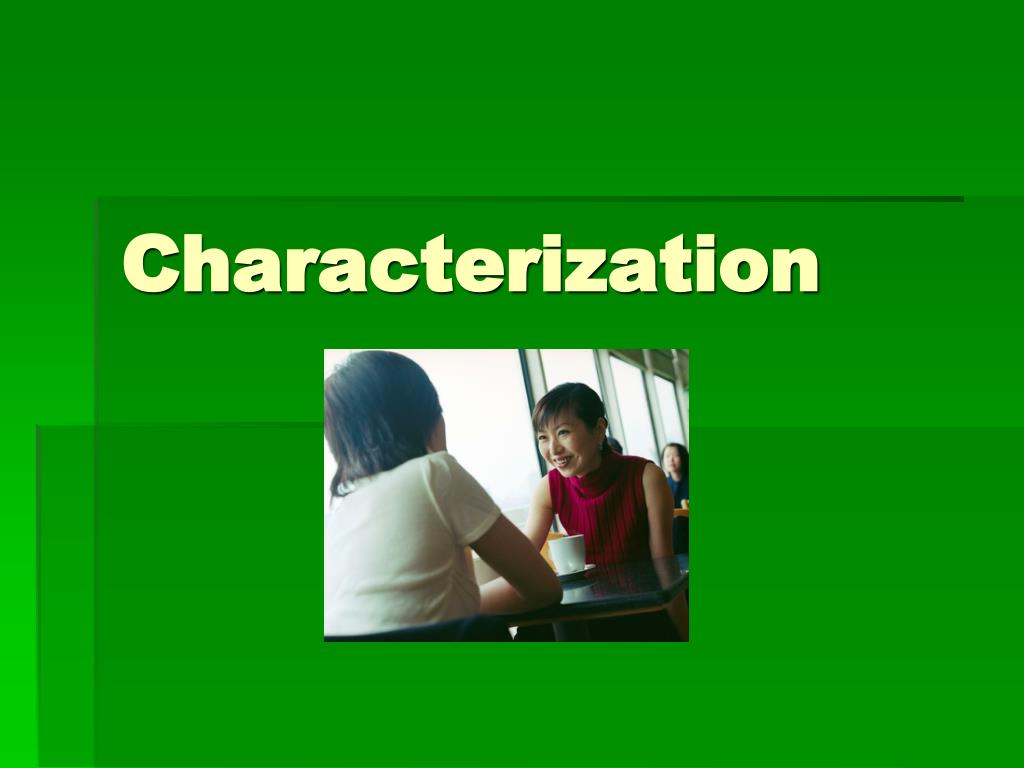 Characterization